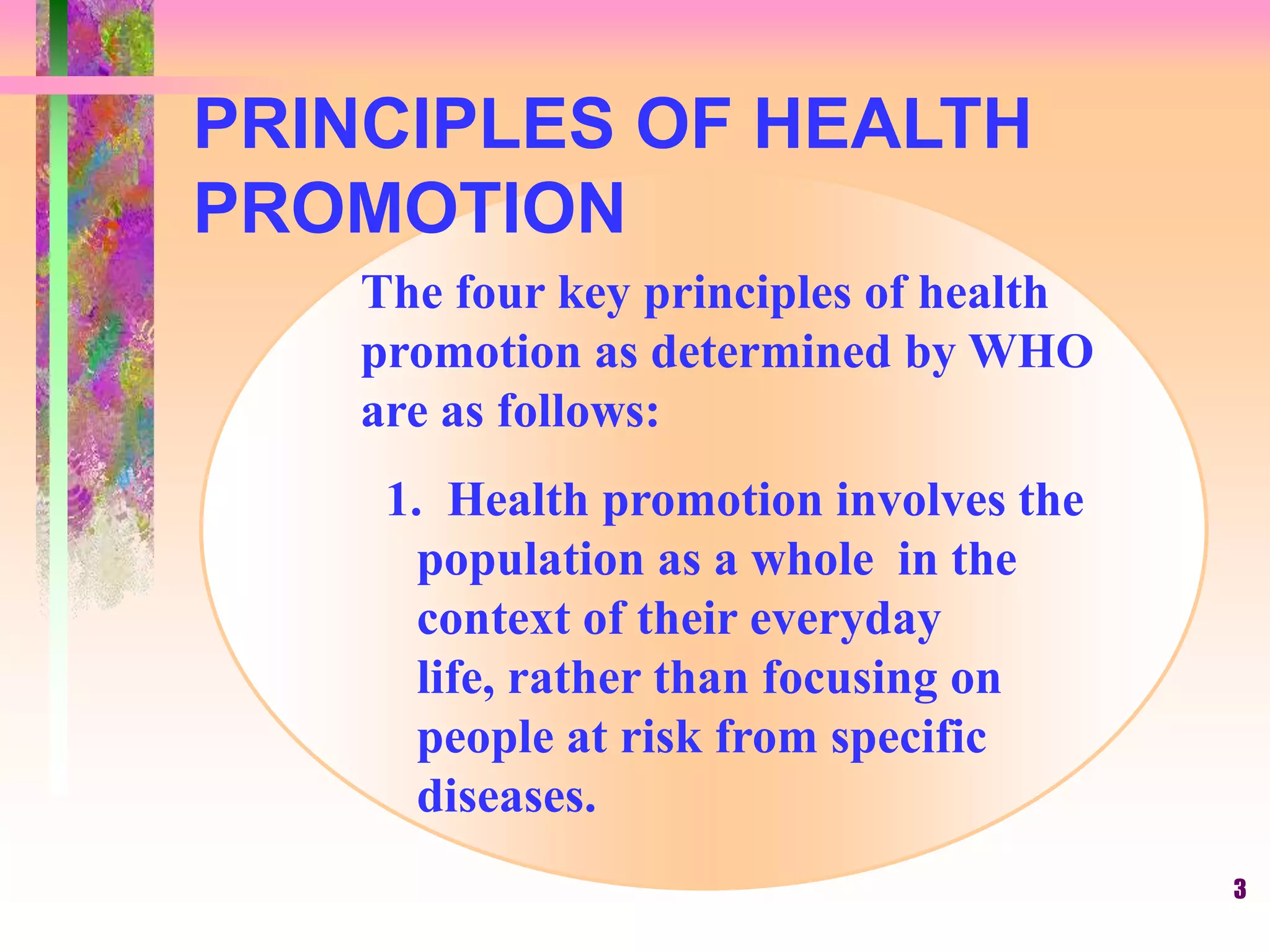 PRINCIPLES OF HEALTH PROMOTION

The four key principles of health promotion as determined by WHO are as follows:

1. Health promotion involves the population as a whole in the context of their everyday life, rather than focusing on people at risk from specific diseases.

3